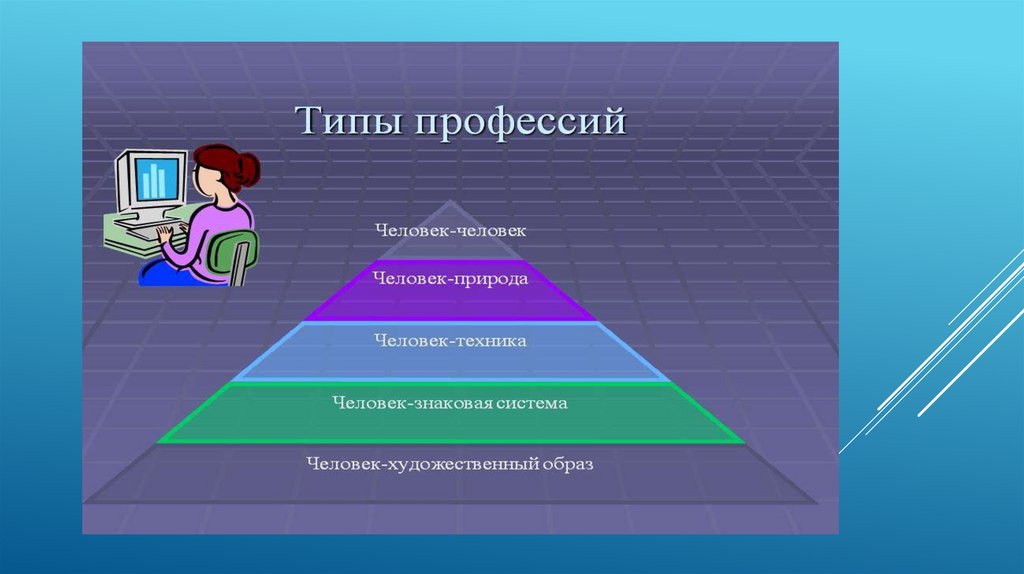 Типы профессий

Человек-человек

Человек-природа

Человек-техника

Человек-знаковая система

Человек-художественный образ